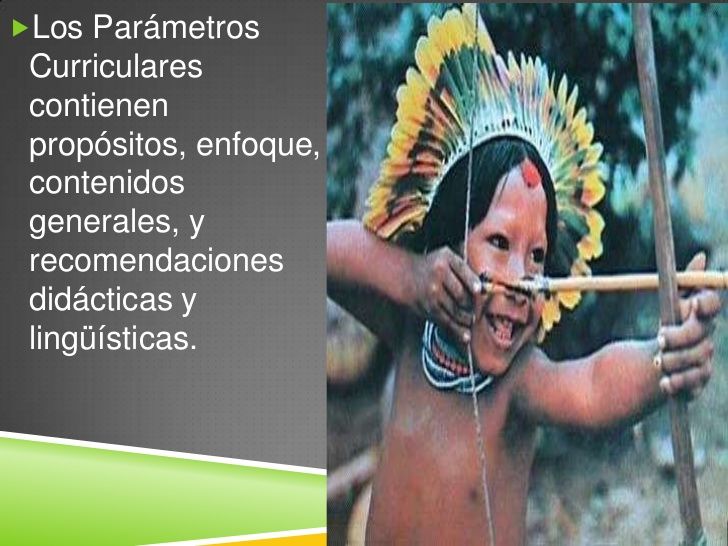 Los Parámetros Curriculares contienen propósitos, enfoque, contenidos generales, y recomendaciones didácticas y lingüísticas.